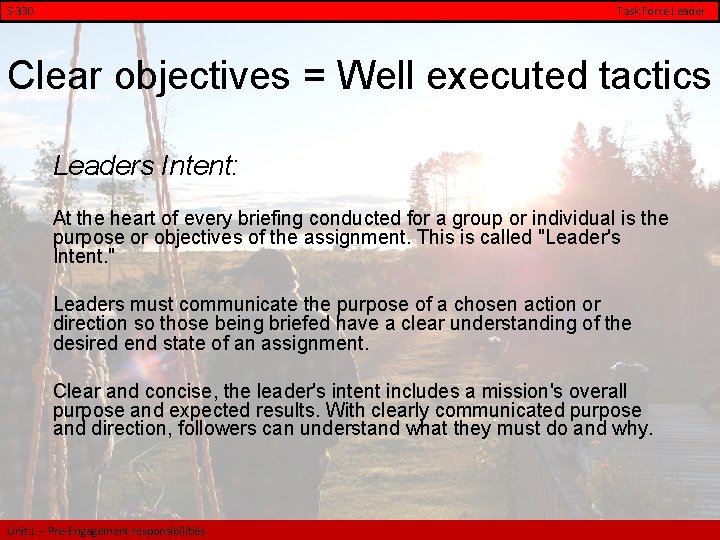 S-330

Task Force Leader

Clear objectives = Well executed tactics

Leaders Intent:

At the heart of every briefing conducted for a group or individual is the purpose or objectives of the assignment. This is called "Leader's Intent."

Leaders must communicate the purpose of a chosen action or direction so those being briefed have a clear understanding of the desired end state of an assignment.

Clear and concise, the leader's intent includes a mission's overall purpose and expected results. With clearly communicated purpose and direction, followers can understand what they must do and why.

Unit 1 – Pre-Engagement responsibilities